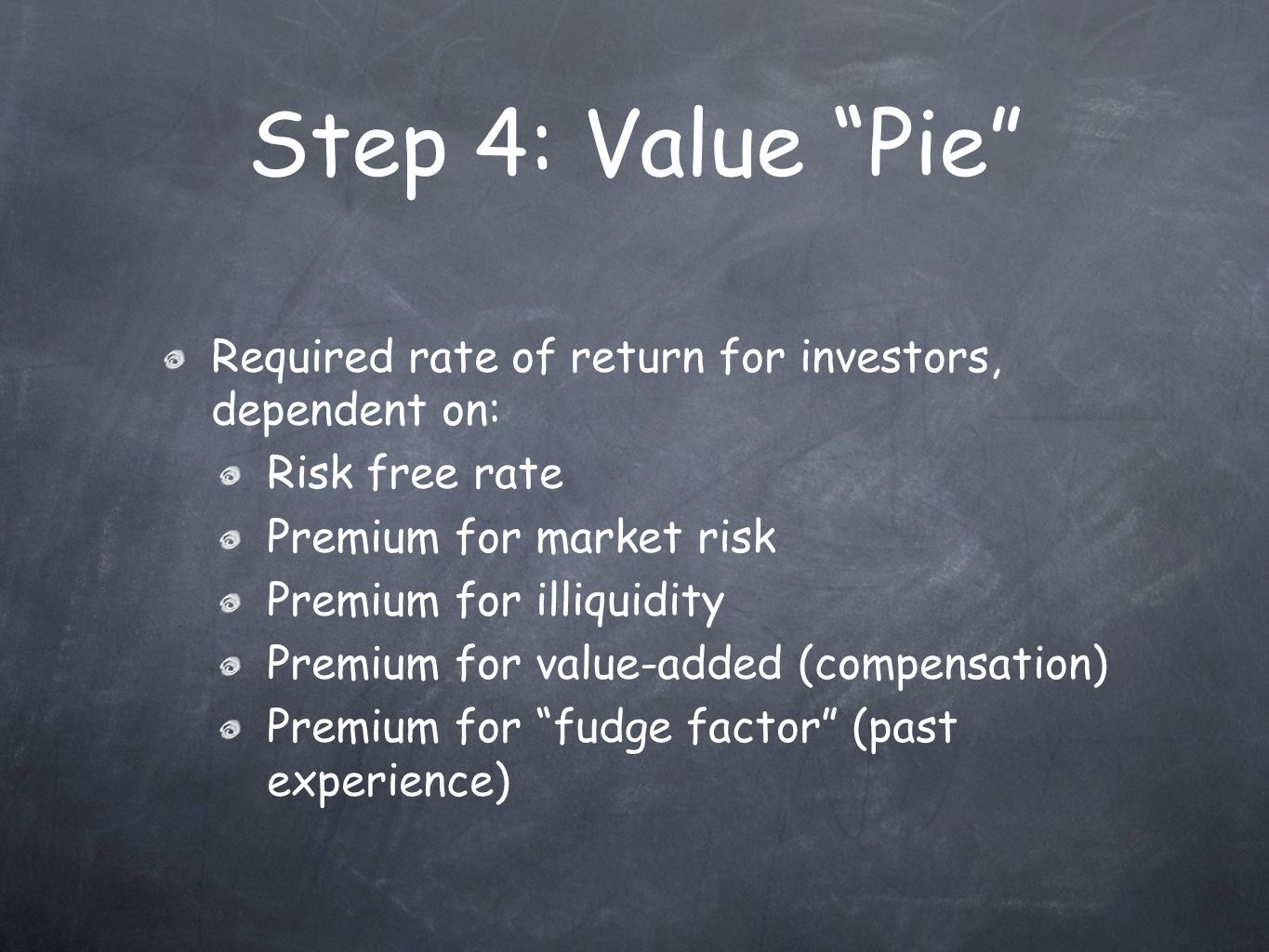 Step 4: Value “Pie”

Required rate of return for investors, dependent on:

Risk free rate

Premium for market risk

Premium for illiquidity

Premium for value-added (compensation)

Premium for “fudge factor” (past experience)